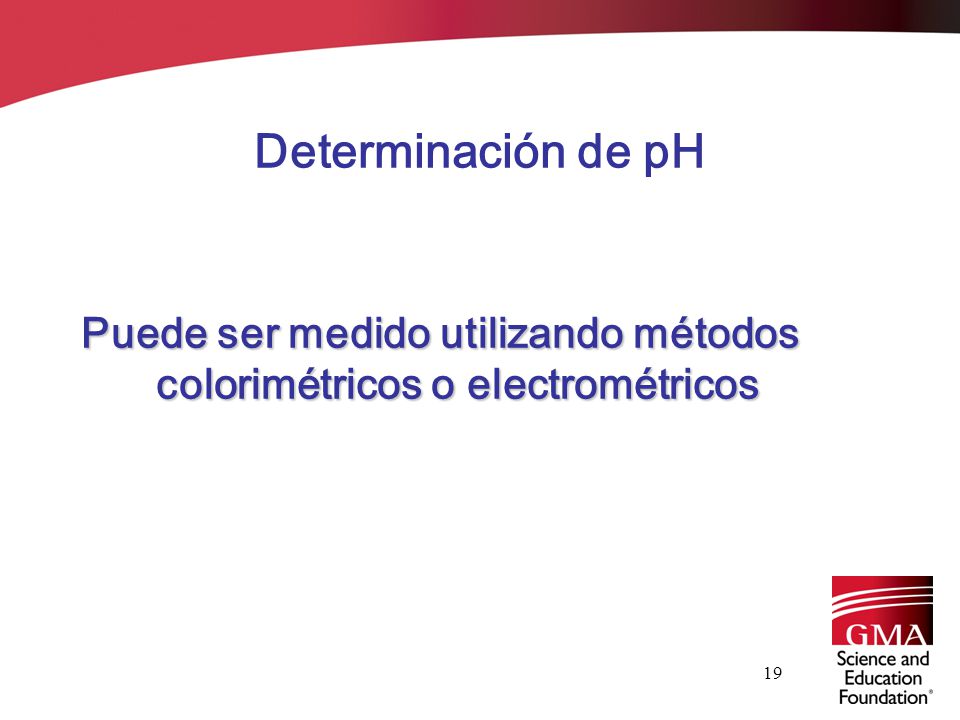 Determinación de pH

Puede ser medido utilizando métodos colorimétricos o electrométricos

19

GMA
Science and Education Foundation®